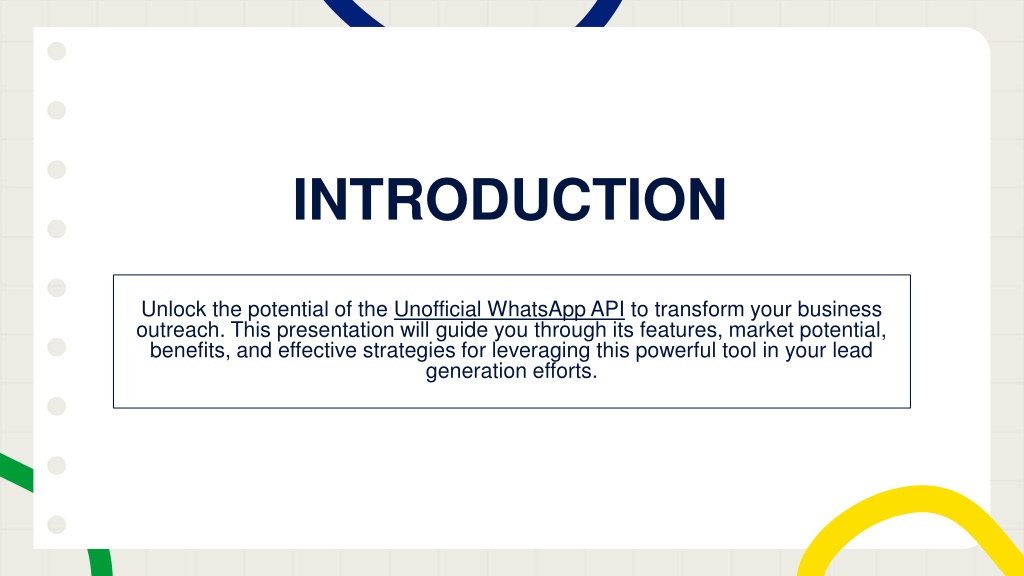 INTRODUCTION

Unlock the potential of the Unofficial WhatsApp API to transform your business outreach. This presentation will guide you through its features, market potential, benefits, and effective strategies for leveraging this powerful tool in your lead generation efforts.